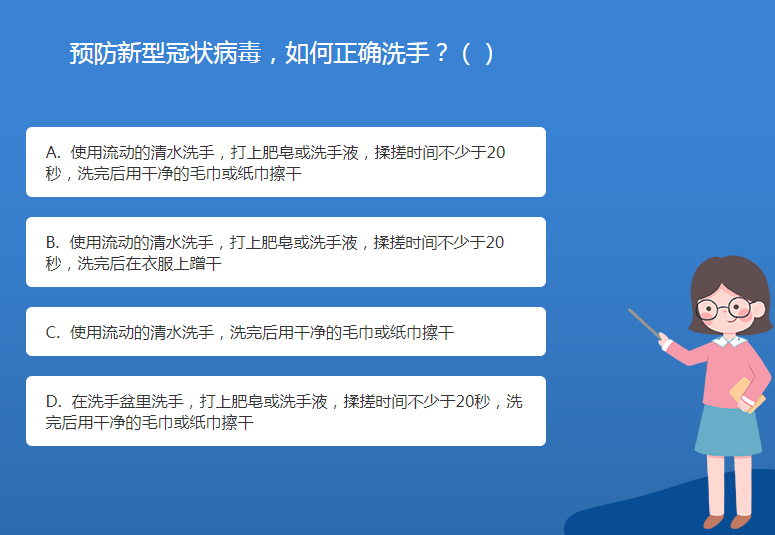 预防新型冠状病毒，如何正确洗手？（ ）

A. 使用流动的清水洗手，打上肥皂或洗手液，揉搓时间不少于20秒，洗完后用干净的毛巾或纸巾擦干

B. 使用流动的清水洗手，打上肥皂或洗手液，揉搓时间不少于20秒，洗完后在衣服上蹭干

C. 使用流动的清水洗手，洗完后用干净的毛巾或纸巾擦干

D. 在洗手盆里洗手，打上肥皂或洗手液，揉搓时间不少于20秒，洗完后用干净的毛巾或纸巾擦干